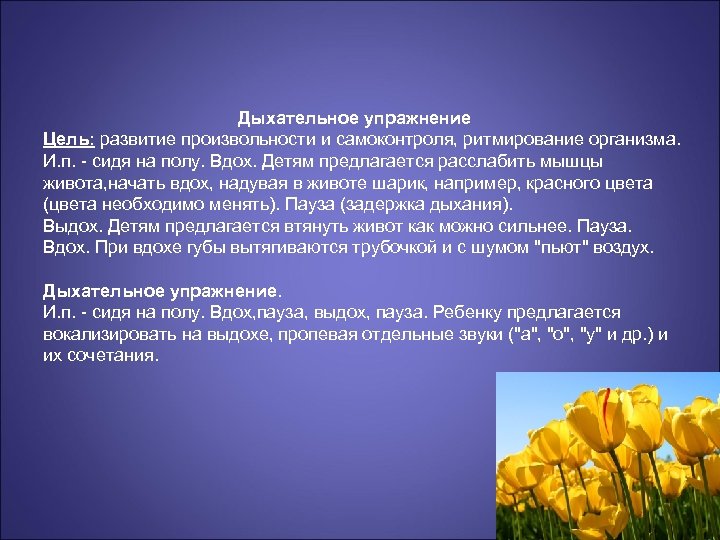 Дыхательное упражнение
Цель: развитие произвольности и самоконтроля, ритмирование организма.
И.п. - сидя на полу. Вдох. Детям предлагается расслабить мышцы живота,начать вдох, надувая в животе шарик, например, красного цвета (цвета необходимо менять). Пауза (задержка дыхания).
Выдох. Детям предлагается втянуть живот как можно сильнее. Пауза.
Вдох. При вдохе губы вытягиваются трубочкой и с шумом "пьют" воздух.

Дыхательное упражнение.
И.п. - сидя на полу. Вдох,пауза, выдох, пауза. Ребенку предлагается вокализировать на выдохе, пропевая отдельные звуки ("а", "о", "у" и др.) и их сочетания.